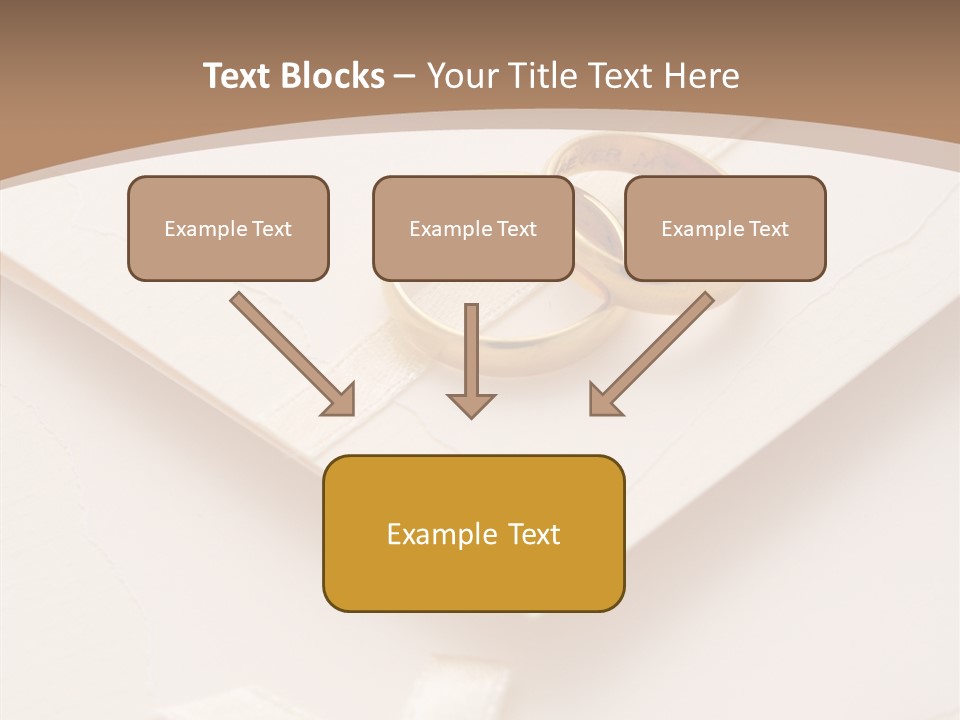 Text Blocks – Your Title Text Here

Example Text

Example Text

Example Text

Example Text